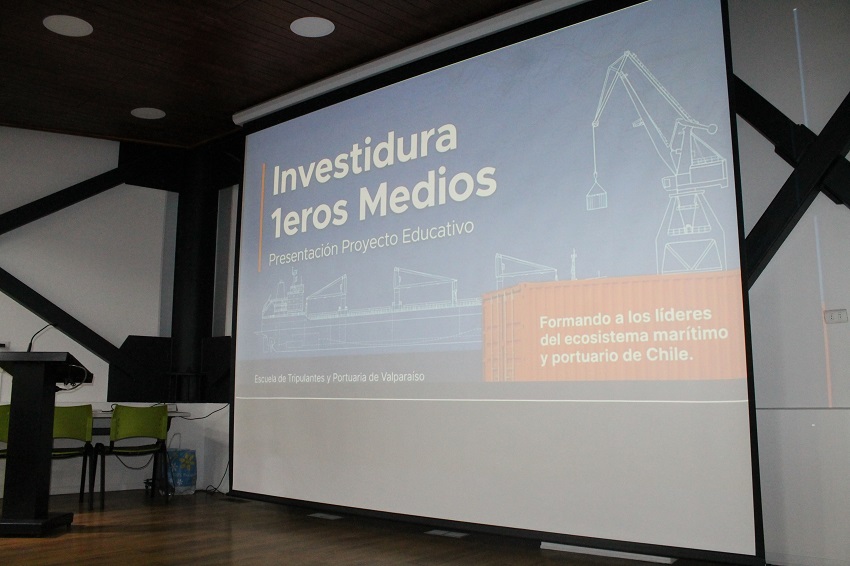 Investidura
1eros Medios

Presentación Proyecto Educativo

Formando a los líderes del ecosistema marítimo y portuario de Chile.

Escuela de Tripulantes y Portuaria de Valparaíso